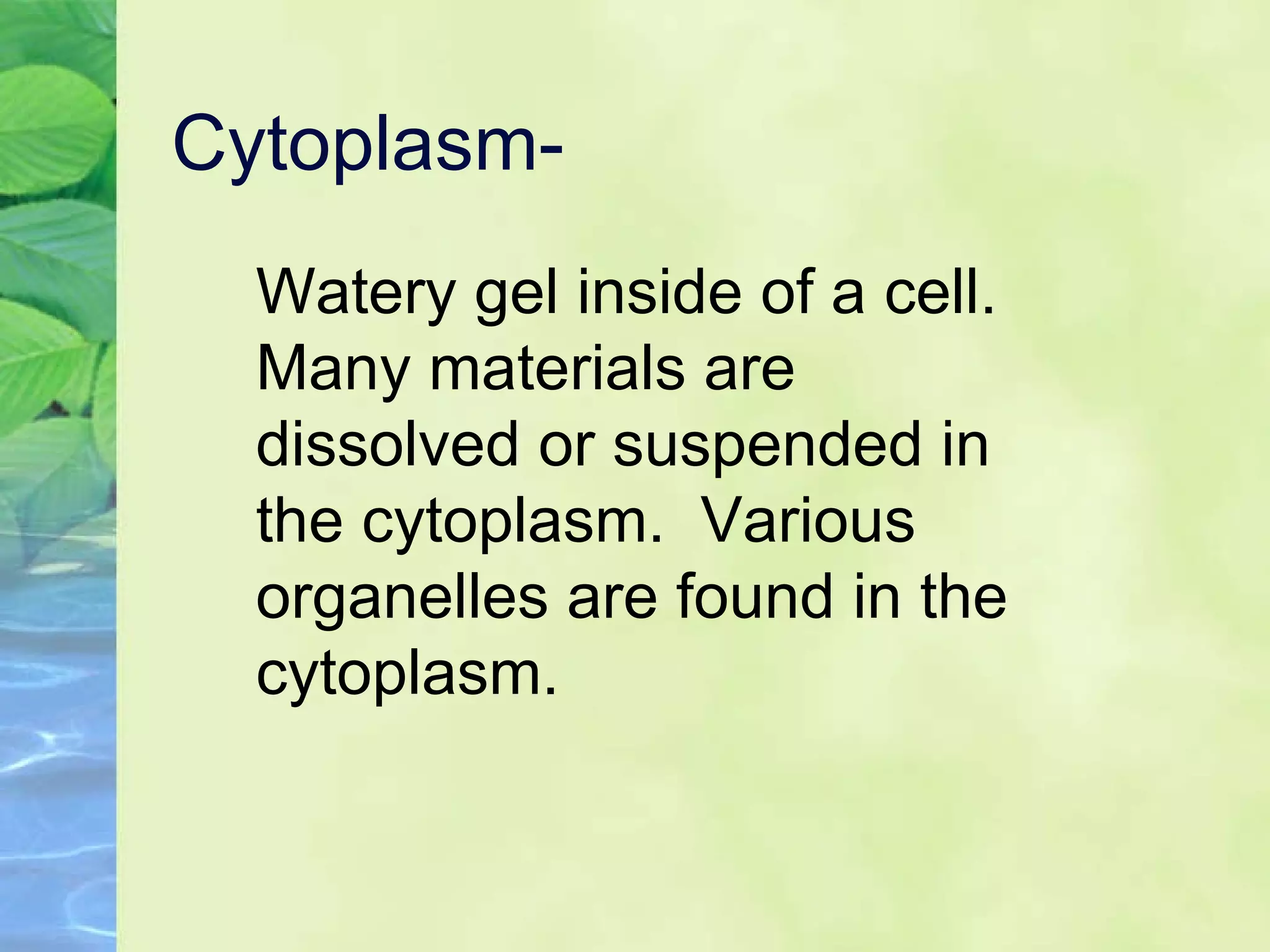 Cytoplasm-

Watery gel inside of a cell. Many materials are dissolved or suspended in the cytoplasm. Various organelles are found in the cytoplasm.